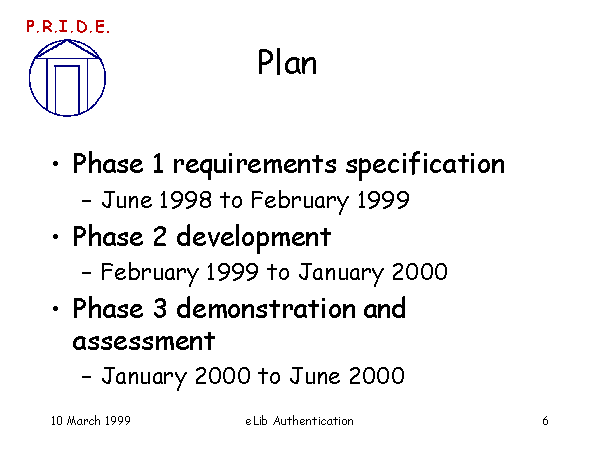 P.R.I.D.E.

Plan

• Phase 1 requirements specification
  – June 1998 to February 1999
• Phase 2 development
  – February 1999 to January 2000
• Phase 3 demonstration and assessment
  – January 2000 to June 2000

10 March 1999 eLib Authentication 6